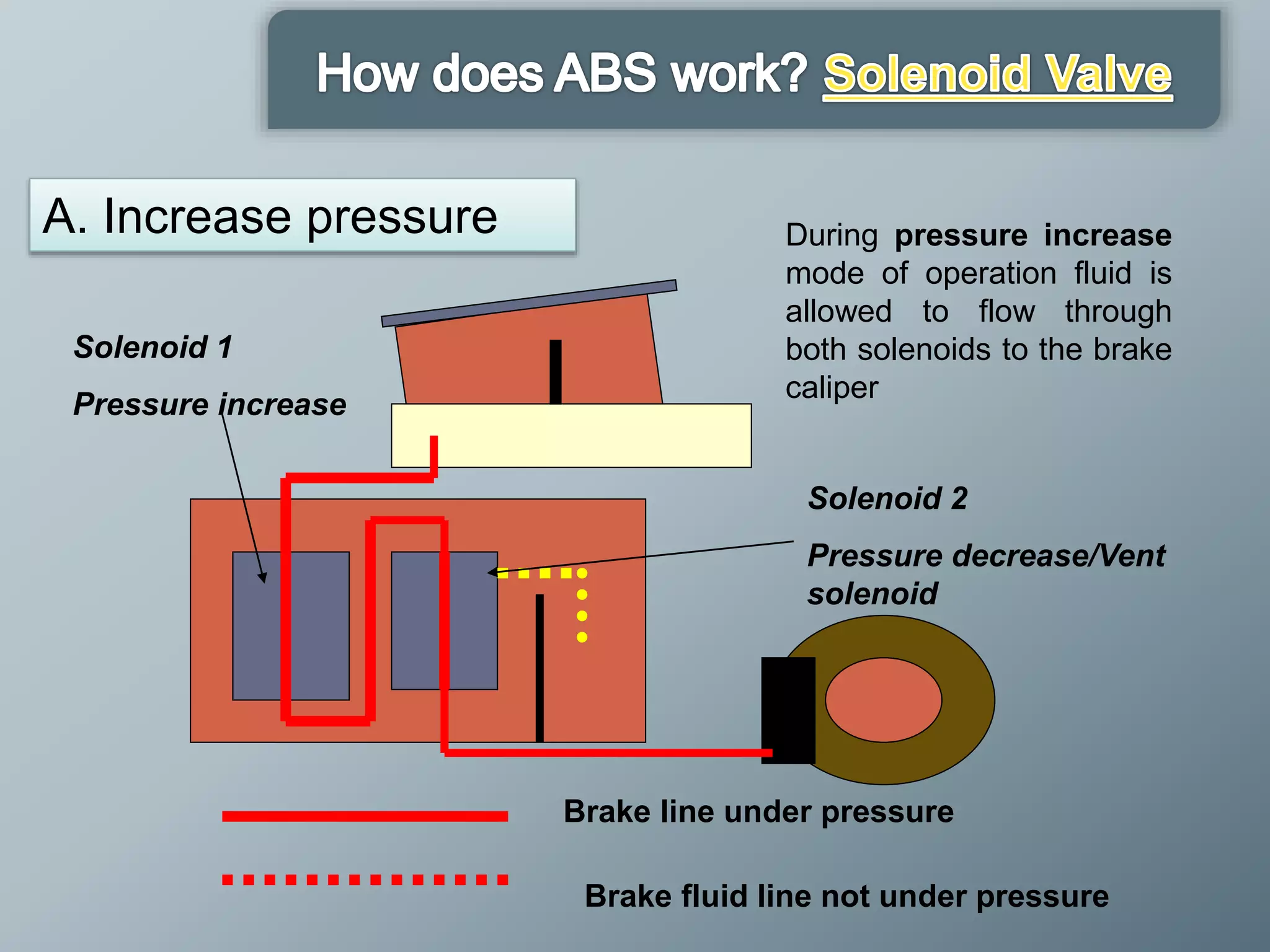 How does ABS work? Solenoid Valve

A. Increase pressure

During pressure increase mode of operation fluid is allowed to flow through both solenoids to the brake caliper

Solenoid 1

Pressure increase

Solenoid 2

Pressure decrease/Vent solenoid

Brake line under pressure

Brake fluid line not under pressure